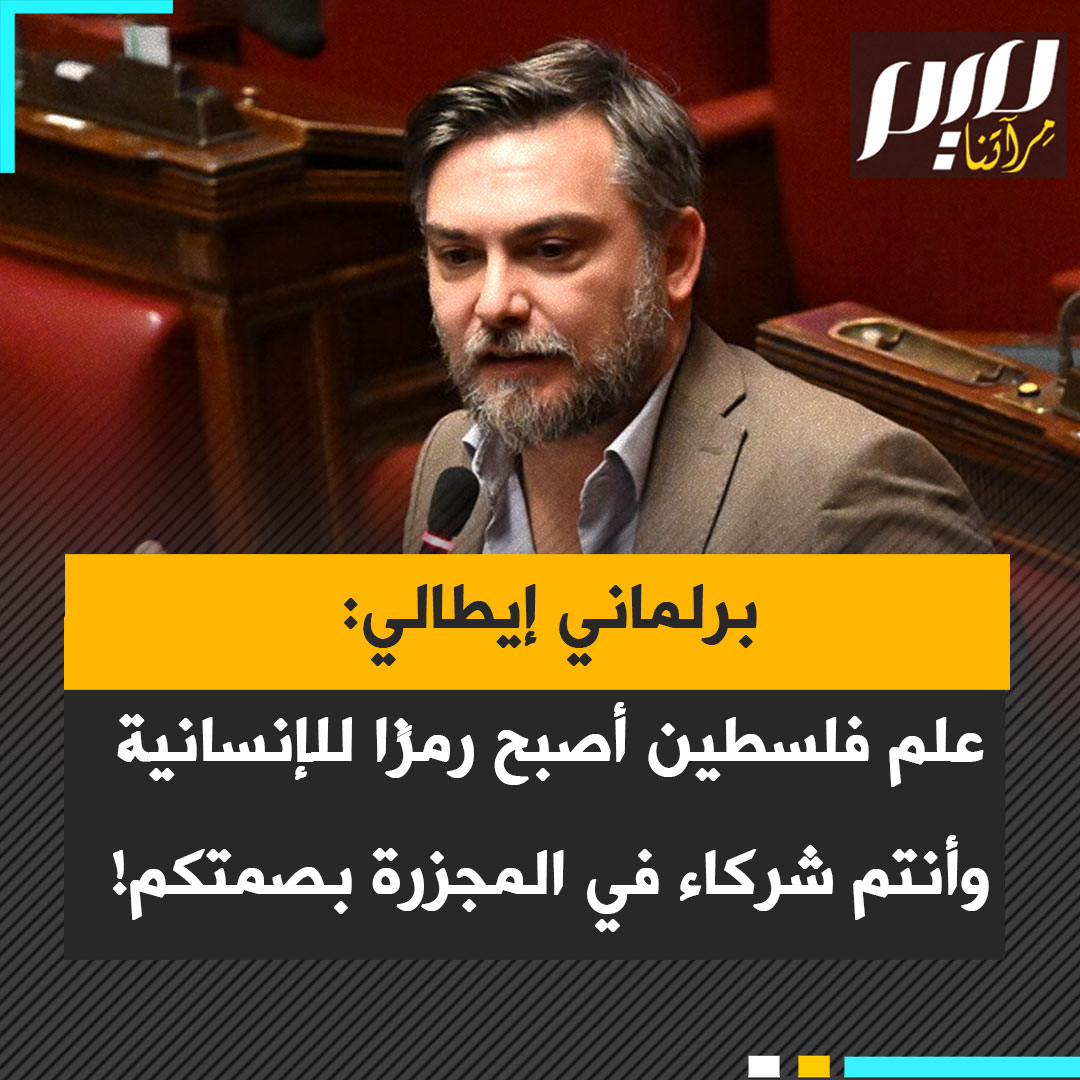 مرآتنا

برلماني إيطالي:

علم فلسطين أصبح رمزًا للإنسانية
وأنتم شركاء في المجزرة بصمتكم!